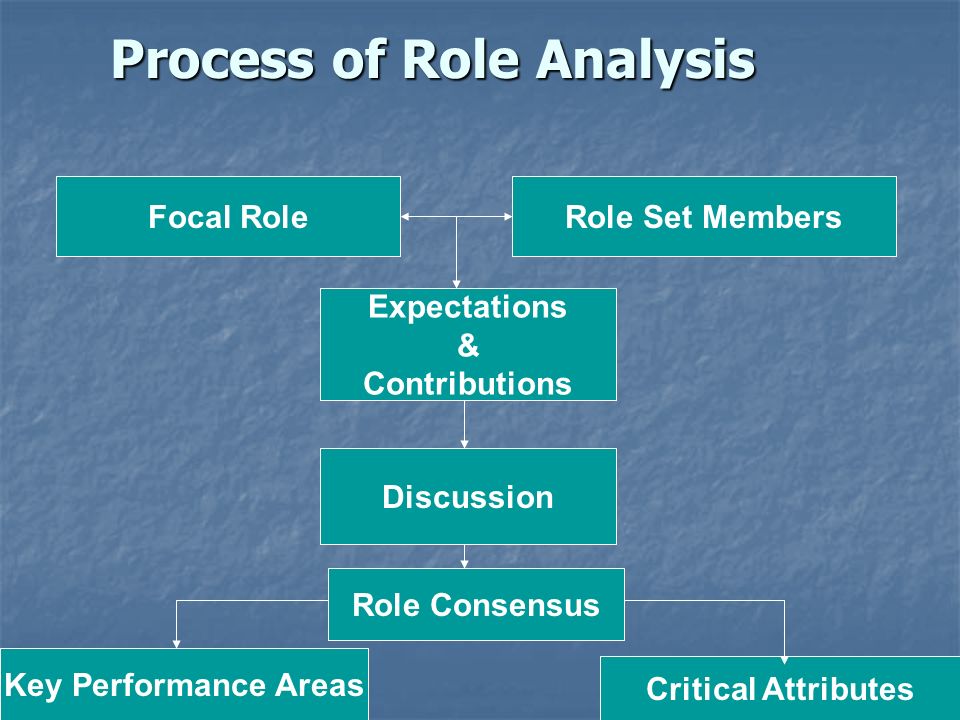 Process of Role Analysis

Focal Role

Role Set Members

Expectations
&
Contributions

Discussion

Role Consensus

Key Performance Areas

Critical Attributes